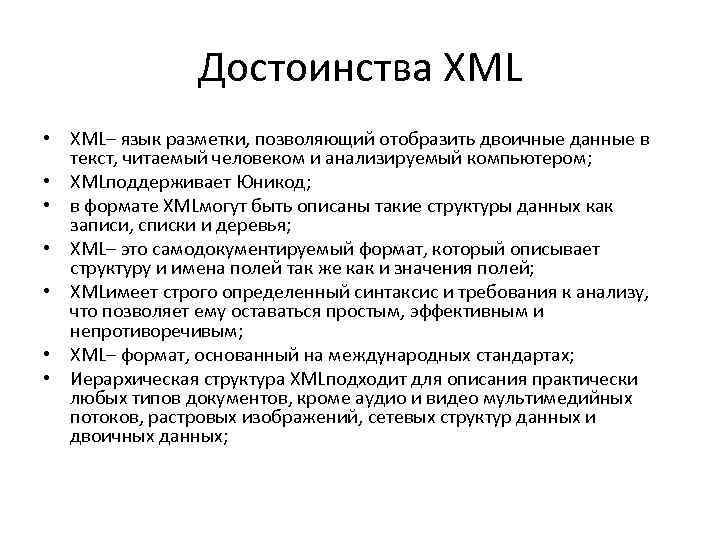 Достоинства XML

• XML– язык разметки, позволяющий отобразить двоичные данные в текст, читаемый человеком и анализируемый компьютером;
• XMLподдерживает Юникод;
• в формате XMLмогут быть описаны такие структуры данных как записи, списки и деревья;
• XML– это самодокументируемый формат, который описывает структуру и имена полей так же как и значения полей;
• XMLимеет строго определенный синтаксис и требования к анализу, что позволяет ему оставаться простым, эффективным и непротиворечивым;
• XML– формат, основанный на международных стандартах;
• Иерархическая структура XMLподходит для описания практически любых типов документов, кроме аудио и видео мультимедийных потоков, растровых изображений, сетевых структур данных и двоичных данных;